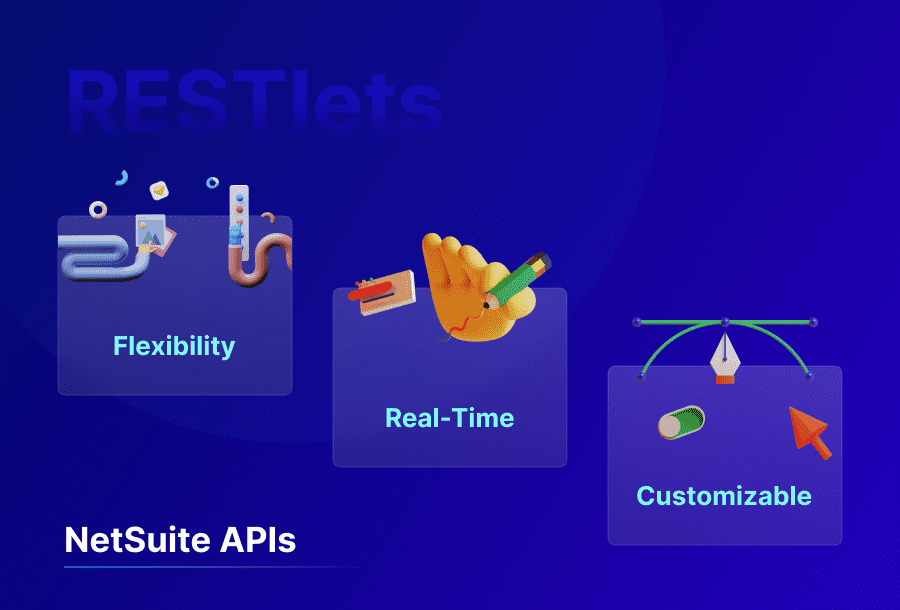 RESTlets

Flexibility

Real-Time

Customizable

NetSuite APIs